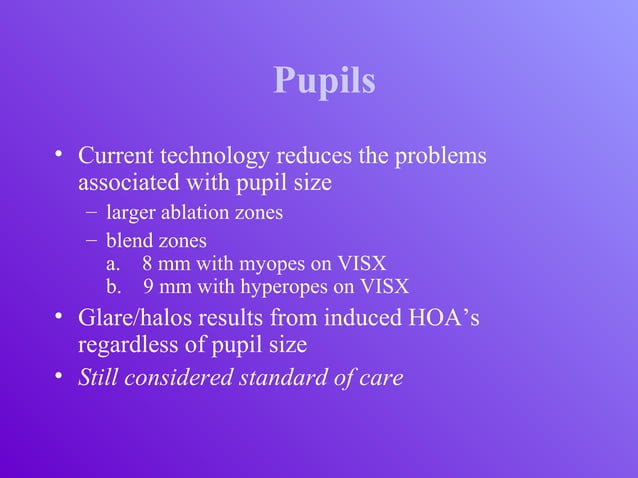 Pupils

• Current technology reduces the problems associated with pupil size
 – larger ablation zones
 – blend zones
  a. 8 mm with myopes on VISX
  b. 9 mm with hyperopes on VISX
• Glare/halos results from induced HOA's regardless of pupil size
• Still considered standard of care